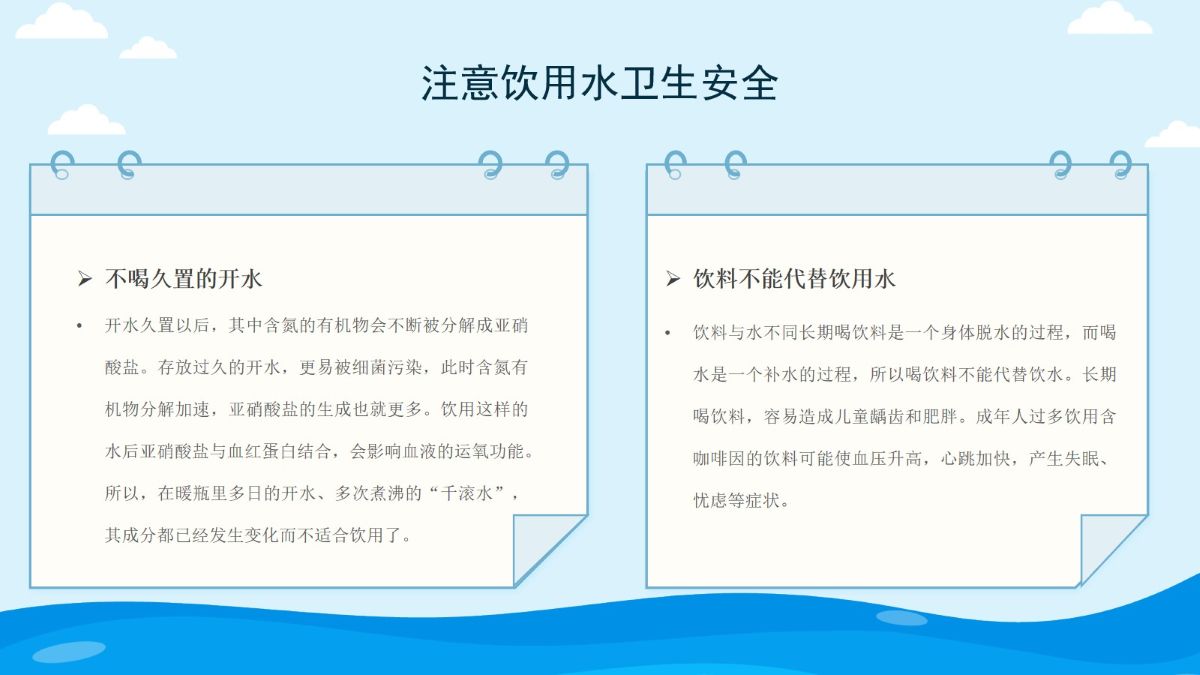 注意饮用水卫生安全

➢ 不喝久置的开水

• 开水久置以后，其中含氮的有机物会不断被分解成亚硝酸盐。存放过久的开水，更易被细菌污染，此时含氮有机物分解加速，亚硝酸盐的生成也就更多。饮用这样的水后亚硝酸盐与血红蛋白结合，会影响血液的运氧功能。所以，在暖瓶里多日的开水、多次煮沸的“千滚水”，其成分都已经发生变化而不适合饮用了。

➢ 饮料不能代替饮用水

• 饮料与水不同长期喝饮料是一个身体脱水的过程，而喝水是一个补水的过程，所以喝饮料不能代替饮水。长期喝饮料，容易造成儿童龋齿和肥胖。成年人过多饮用含咖啡因的饮料可能使血压升高，心跳加快，产生失眠、忧虑等症状。